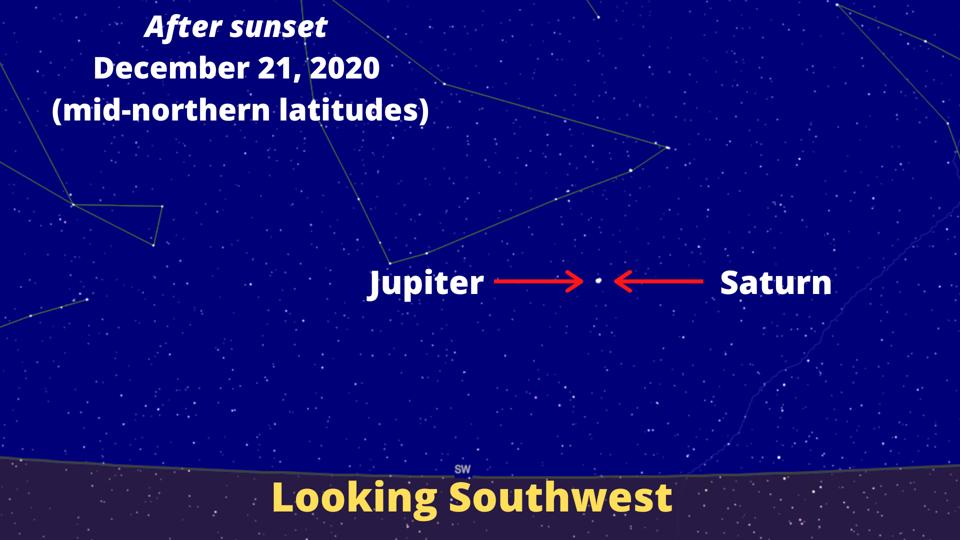 After sunset
December 21, 2020
(mid-northern latitudes)

Jupiter

Saturn

SW

Looking Southwest